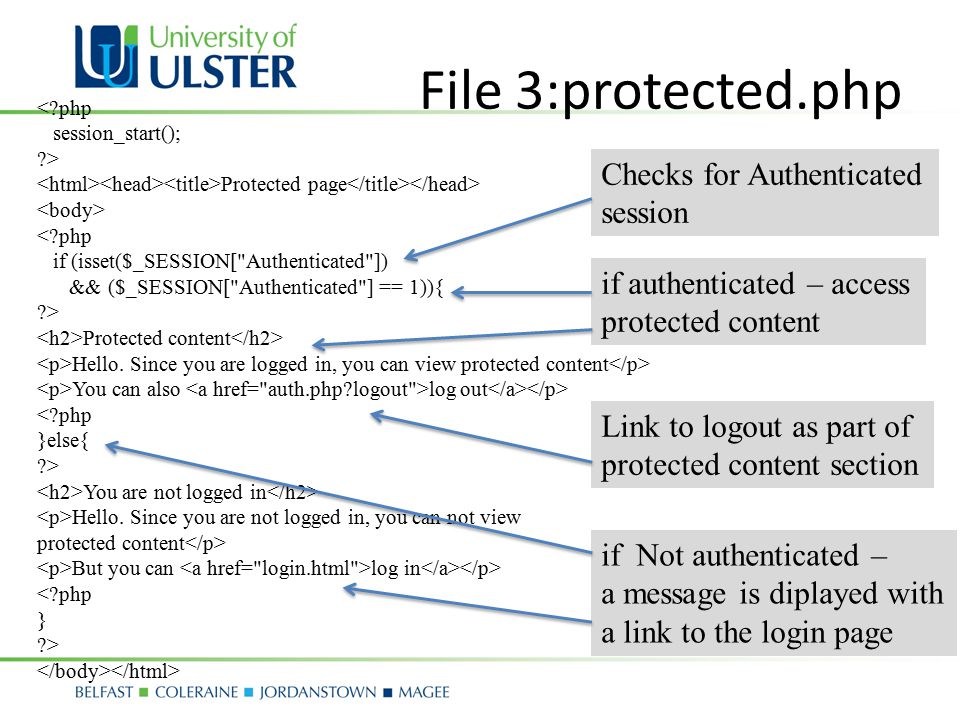 University of ULSTER

File 3:protected.php

<?php
session_start();
?>
<html><head><title>Protected page</title></head>
<body>
<?php
if (isset($_SESSION["Authenticated"])
&& ($_SESSION["Authenticated"] == 1)){
?>
<h2>Protected content</h2>
<p>Hello. Since you are logged in, you can view protected content</p>
<p>You can also <a href="auth.php?logout">log out</a></p>
<?php
}else{
?>
<h2>You are not logged in</h2>
<p>Hello. Since you are not logged in, you can not view protected content</p>
<p>But you can <a href="login.html">log in</a></p>
<?php
}
?>
</body></html>

Checks for Authenticated session

if authenticated – access protected content

Link to logout as part of protected content section

if Not authenticated – a message is diplayed with a link to the login page

BELFAST ■ COLERAINE ■ JORDANSTOWN ■ MAGEE